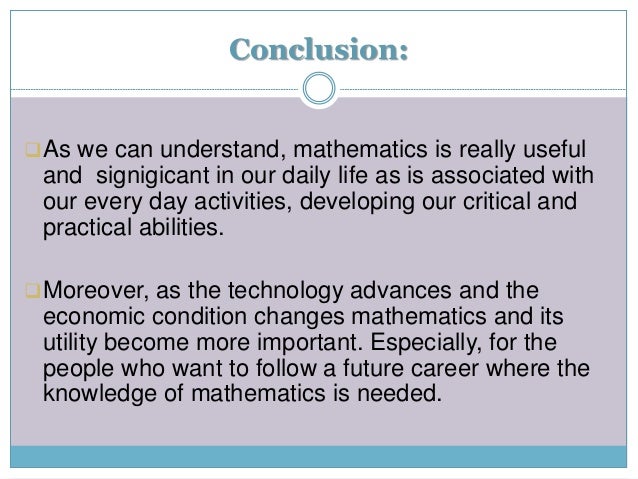 Conclusion:

As we can understand, mathematics is really useful and signigicant in our daily life as is associated with our every day activities, developing our critical and practical abilities.

Moreover, as the technology advances and the economic condition changes mathematics and its utility become more important. Especially, for the people who want to follow a future career where the knowledge of mathematics is needed.